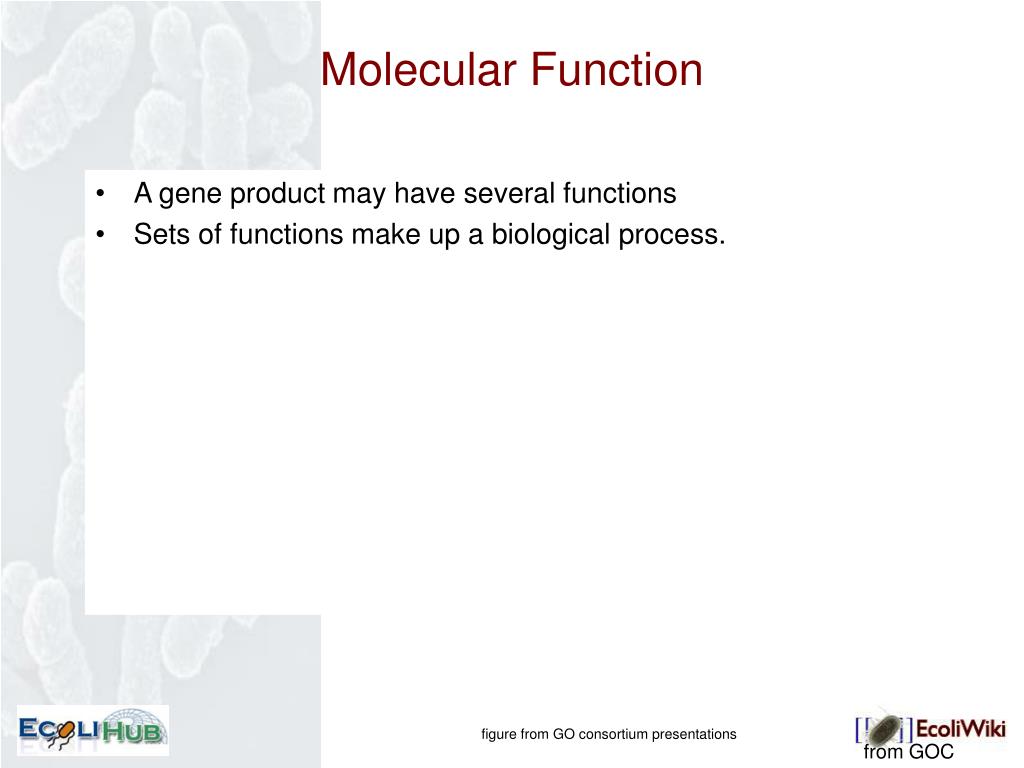 Molecular Function

• A gene product may have several functions
• Sets of functions make up a biological process.

ECOLIHUB

figure from GO consortium presentations

EcoliWiki

from GOC